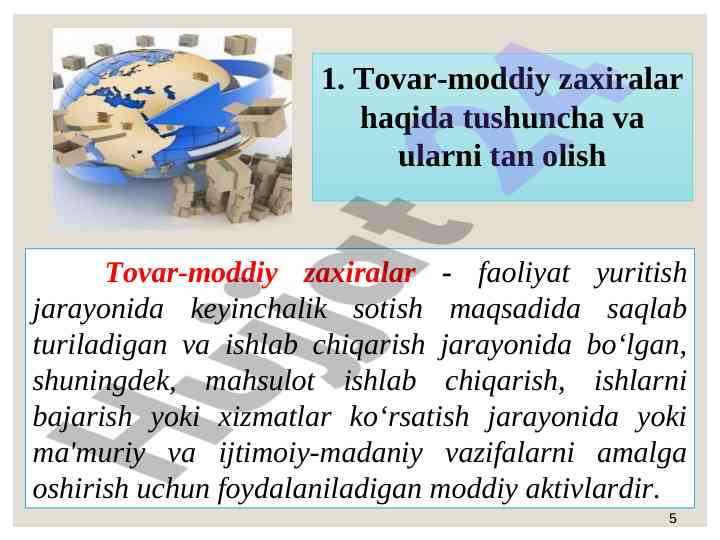 1. Tovar-moddiy zaxiralar haqida tushuncha va ularni tan olish

Tovar-moddiy zaxiralar - faoliyat yuritish jarayonida keyinchalik sotish maqsadida saqlab turiladigan va ishlab chiqarish jarayonida bo‘lgan, shuningdek, mahsulot ishlab chiqarish, ishlarni bajarish yoki xizmatlar ko‘rsatish jarayonida yoki ma'muriy va ijtimoiy-madaniy vazifalarni amalga oshirish uchun foydalaniladigan moddiy aktivlardir.

Hujjat 24

5